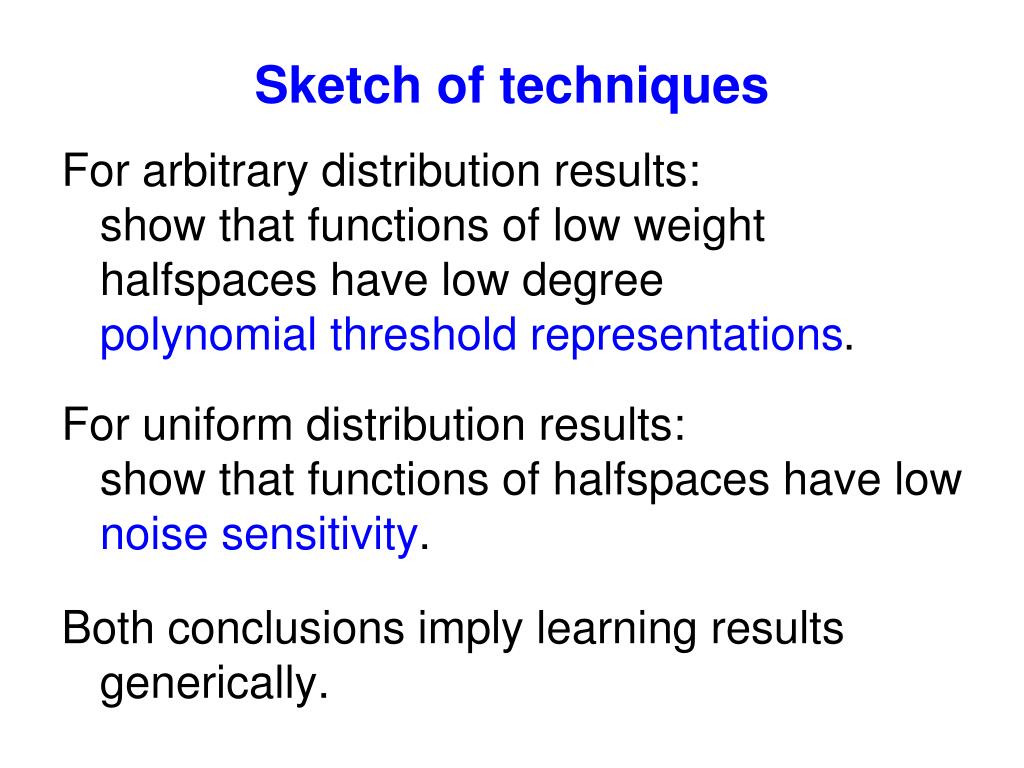 Sketch of techniques

For arbitrary distribution results:
show that functions of low weight halfspaces have low degree polynomial threshold representations.

For uniform distribution results:
show that functions of halfspaces have low noise sensitivity.

Both conclusions imply learning results generically.